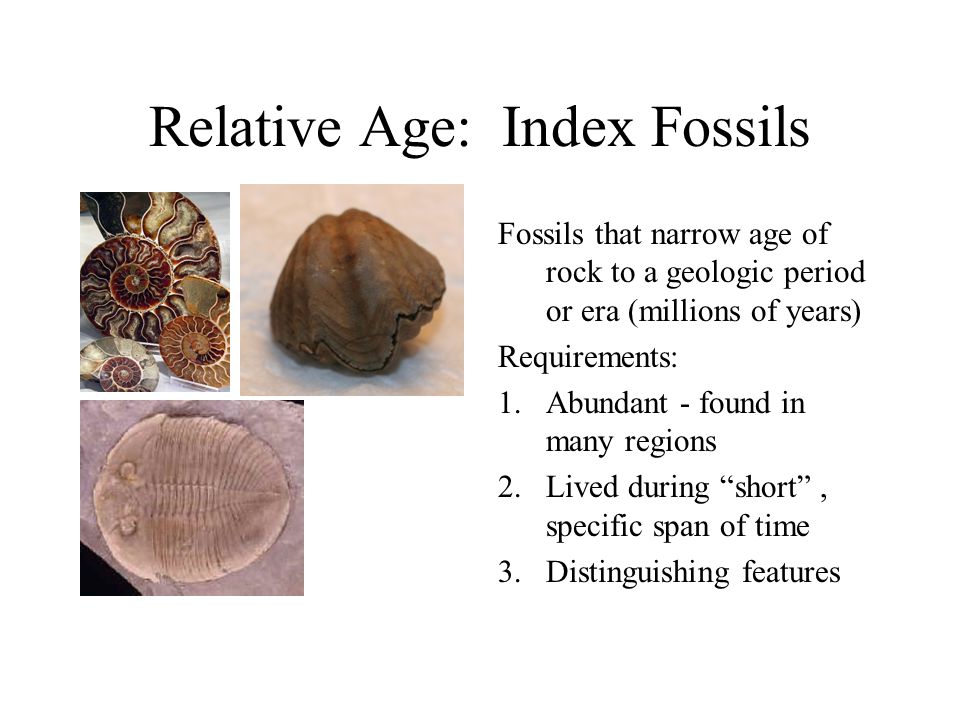 Relative Age: Index Fossils

Fossils that narrow age of rock to a geologic period or era (millions of years)

Requirements:

1. Abundant - found in many regions
2. Lived during “short” , specific span of time
3. Distinguishing features